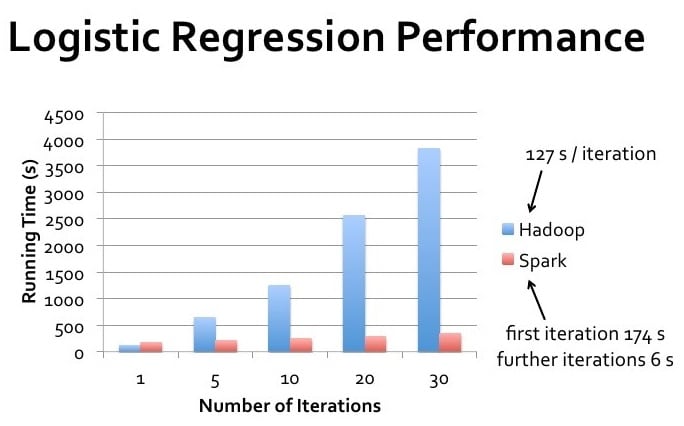 Logistic Regression Performance

Running Time (s)

4500
4000
3500
3000
2500
2000
1500
1000
500
0

1
5
10
20
30

Number of Iterations

127 s / iteration

Hadoop
Spark

first iteration 174 s
further iterations 6 s